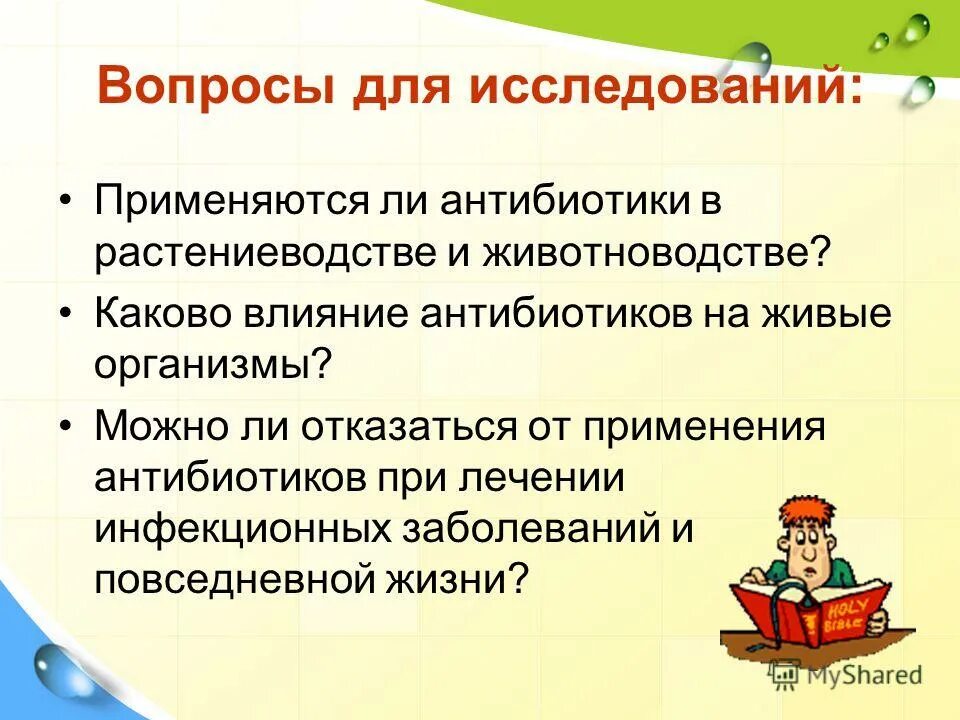 Вопросы для исследований:

• Применяются ли антибиотики в растениеводстве и животноводстве?
• Каково влияние антибиотиков на живые организмы?
• Можно ли отказаться от применения антибиотиков при лечении инфекционных заболеваний и повседневной жизни?

HOLY BIBLE

MyShared